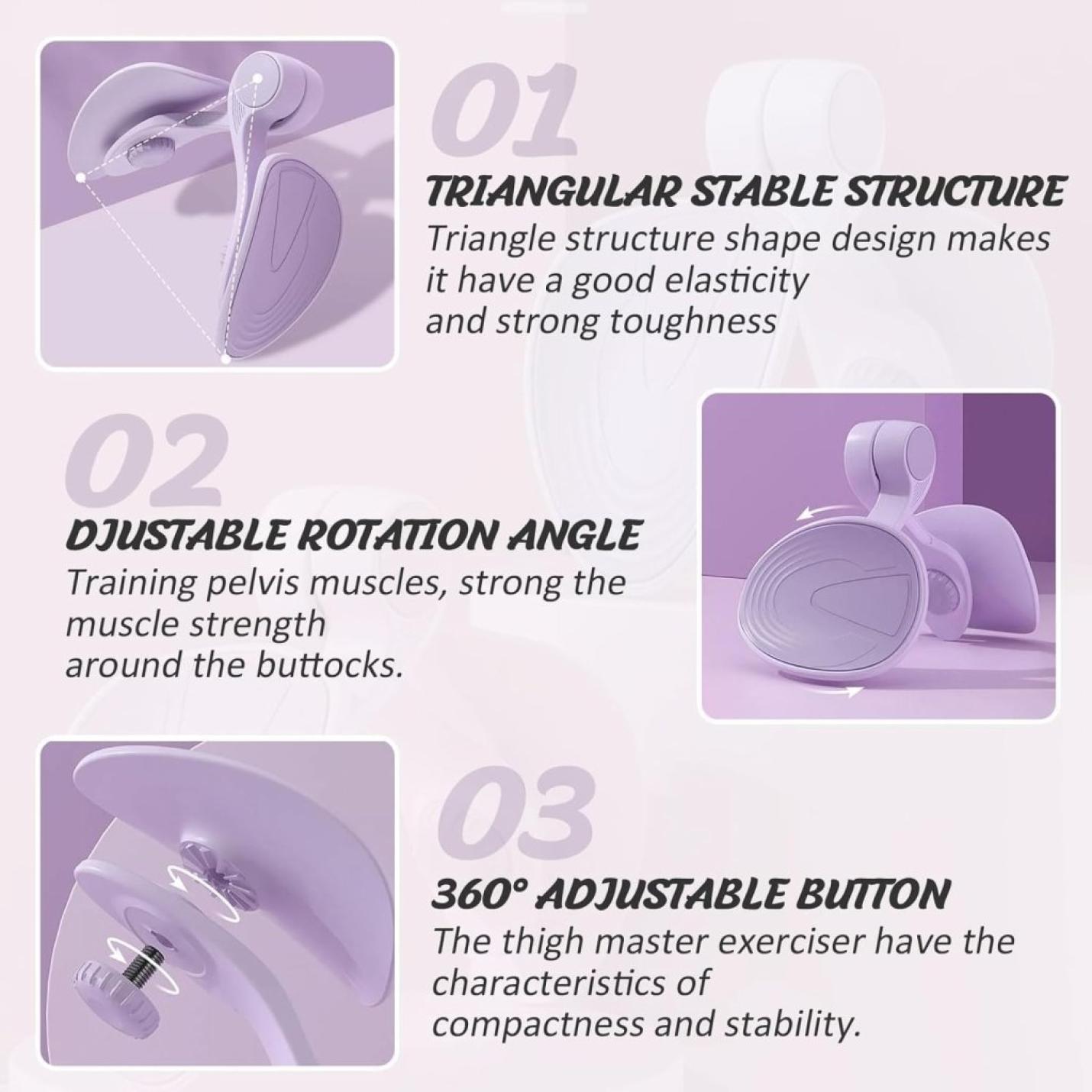 01

TRIANGULAR STABLE STRUCTURE

Triangle structure shape design makes it have a good elasticity and strong toughness

02

DJUSTABLE ROTATION ANGLE

Training pelvis muscles, strong the muscle strength around the buttocks.

03

360° ADJUSTABLE BUTTON

The thigh master exerciser have the characteristics of compactness and stability.